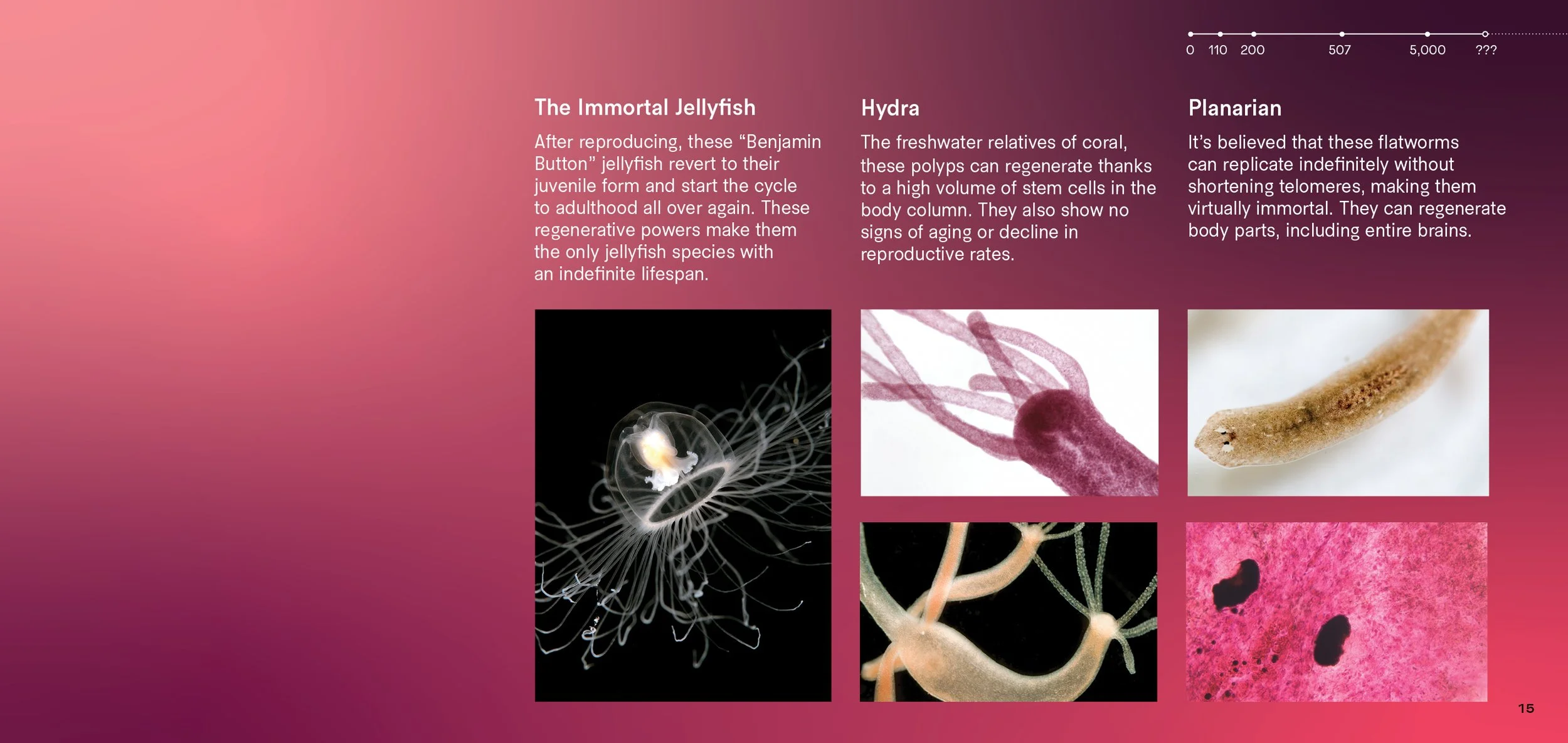 0 110 200 507 5,000 ???

The Immortal Jellyfish

After reproducing, these “Benjamin Button” jellyfish revert to their juvenile form and start the cycle to adulthood all over again. These regenerative powers make them the only jellyfish species with an indefinite lifespan.

Hydra

The freshwater relatives of coral, these polyps can regenerate thanks to a high volume of stem cells in the body column. They also show no signs of aging or decline in reproductive rates.

Planarian

It’s believed that these flatworms can replicate indefinitely without shortening telomeres, making them virtually immortal. They can regenerate body parts, including entire brains.

15